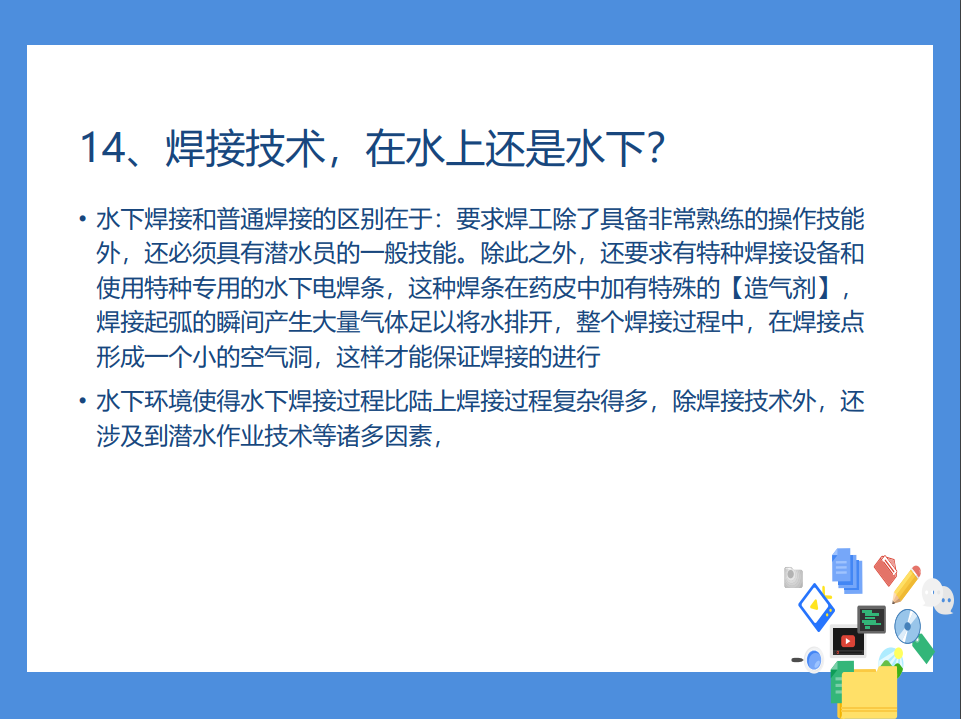 14、焊接技术，在水上还是水下?

• 水下焊接和普通焊接的区别在于：要求焊工除了具备非常熟练的操作技能外，还必须具有潜水员的一般技能。除此之外，还要求有特种焊接设备和使用特种专用的水下电焊条，这种焊条在药皮中加有特殊的【造气剂】，焊接起弧的瞬间产生大量气体足以将水排开，整个焊接过程中，在焊接点形成一个小的空气洞，这样才能保证焊接的进行

• 水下环境使得水下焊接过程比陆上焊接过程复杂得多，除焊接技术外，还涉及到潜水作业技术等诸多因素，